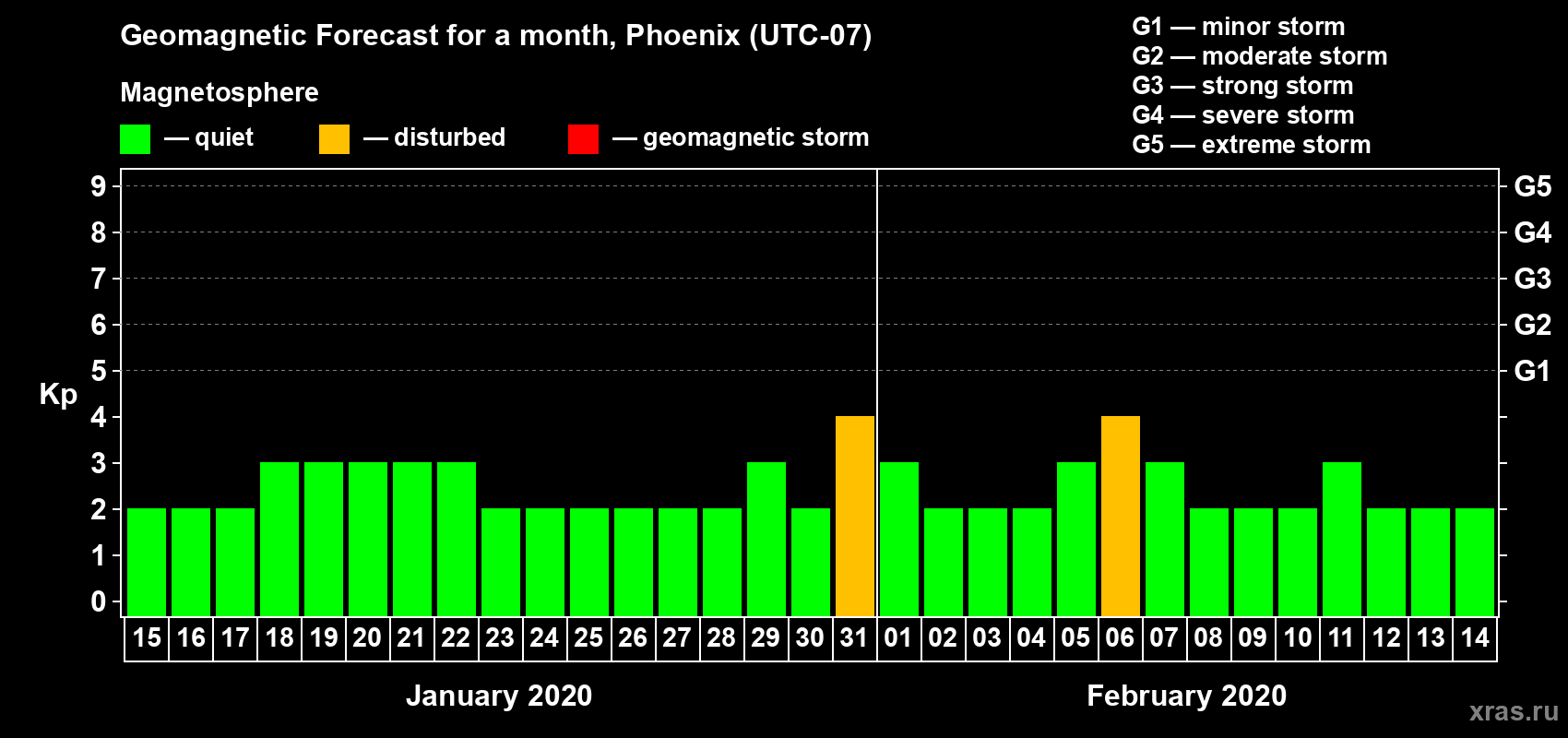 Geomagnetic Forecast for a month, Phoenix (UTC-07)

Magnetosphere

— quiet — disturbed — geomagnetic storm

G1 — minor storm
G2 — moderate storm
G3 — strong storm
G4 — severe storm
G5 — extreme storm

Kp

9 8 7 6 5 4 3 2 1 0

G5 G4 G3 G2 G1

15 16 17 18 19 20 21 22 23 24 25 26 27 28 29 30 31 01 02 03 04 05 06 07 08 09 10 11 12 13 14

January 2020

February 2020

xras.ru